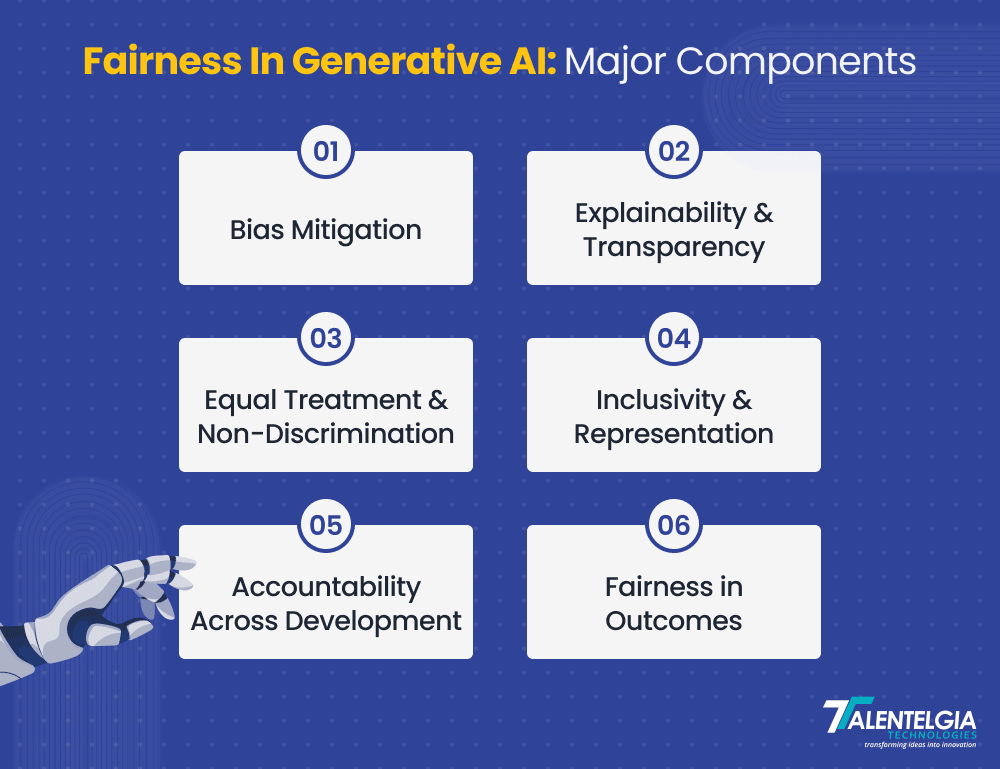 Fairness In Generative AI: Major Components

01
Bias Mitigation

02
Explainability & Transparency

03
Equal Treatment & Non-Discrimination

04
Inclusivity & Representation

05
Accountability Across Development

06
Fairness in Outcomes

TALENTELGIA
TECHNOLOGIES
transforming ideas into innovation